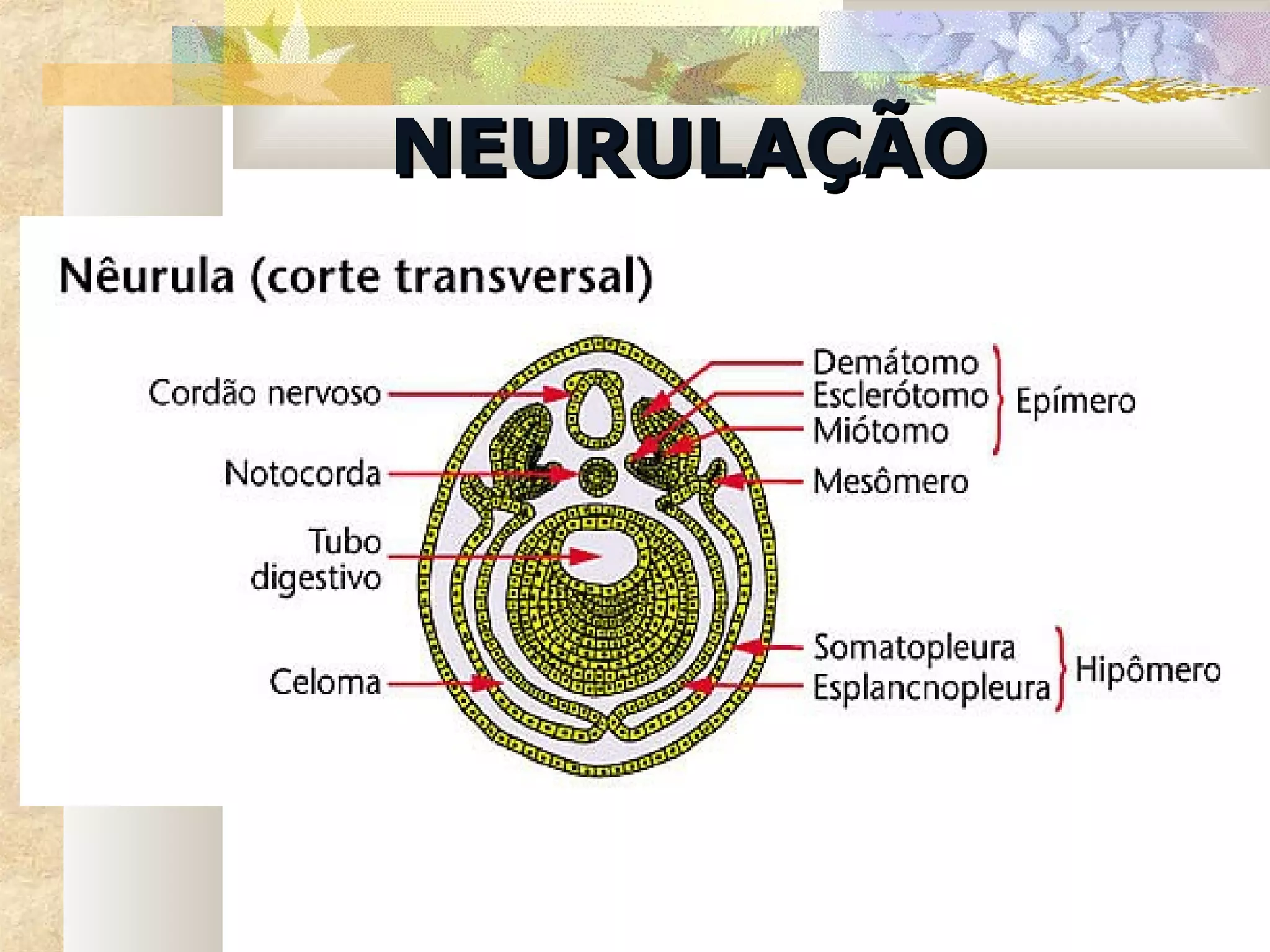 NEURULAÇÃO

Nêurula (corte transversal)

Cordão nervoso

Notocorda

Tubo digestivo

Celoma

Demátomo
Esclerótomo
Miótomo
Epímero

Mesômero

Somatopleura
Esplancnopleura
Hipômero